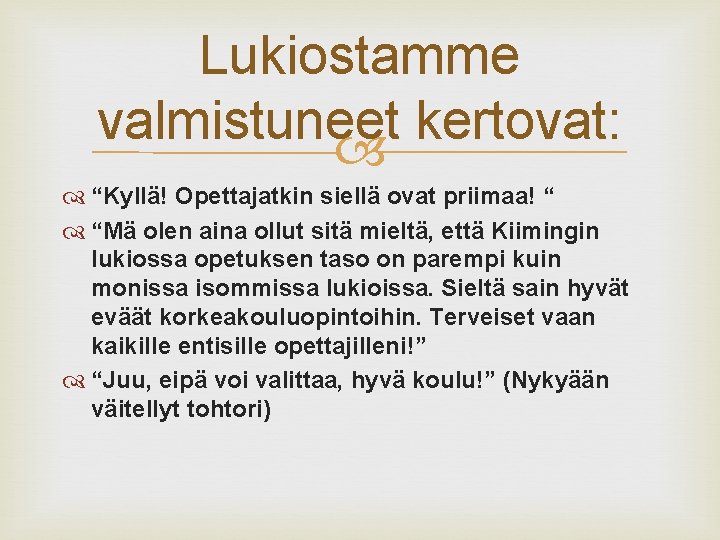 Lukiostamme valmistuneet kertovat:

“Kyllä! Opettajatkin siellä ovat priimaa! “

“Mä olen aina ollut sitä mieltä, että Kiimingin lukiossa opetuksen taso on parempi kuin monissa isommissa lukioissa. Sieltä sain hyvät eväät korkeakouluopintoihin. Terveiset vaan kaikille entisille opettajilleni!”

“Juu, eipä voi valittaa, hyvä koulu!” (Nykyään väitellyt tohtori)